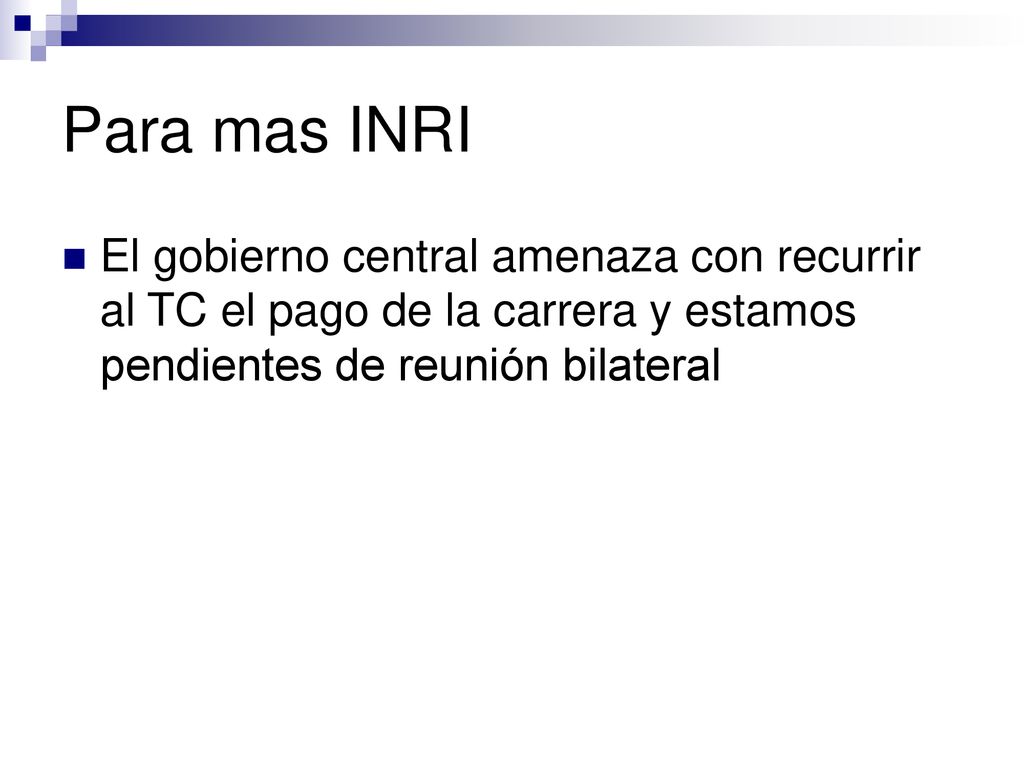 Para mas INRI

El gobierno central amenaza con recurrir al TC el pago de la carrera y estamos pendientes de reunión bilateral